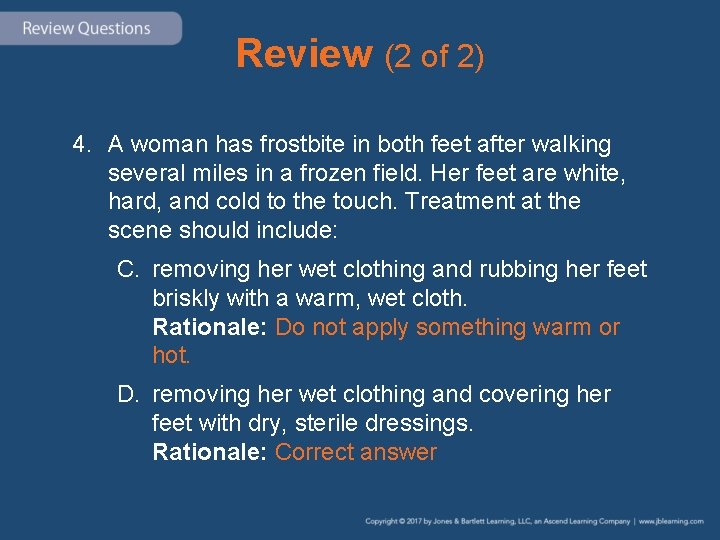 Review Questions

Review (2 of 2)

4. A woman has frostbite in both feet after walking several miles in a frozen field. Her feet are white, hard, and cold to the touch. Treatment at the scene should include:

C. removing her wet clothing and rubbing her feet briskly with a warm, wet cloth.
Rationale: Do not apply something warm or hot.

D. removing her wet clothing and covering her feet with dry, sterile dressings.
Rationale: Correct answer

Copyright © 2017 by Jones & Bartlett Learning, LLC, an Ascend Learning Company | www.jblearning.com